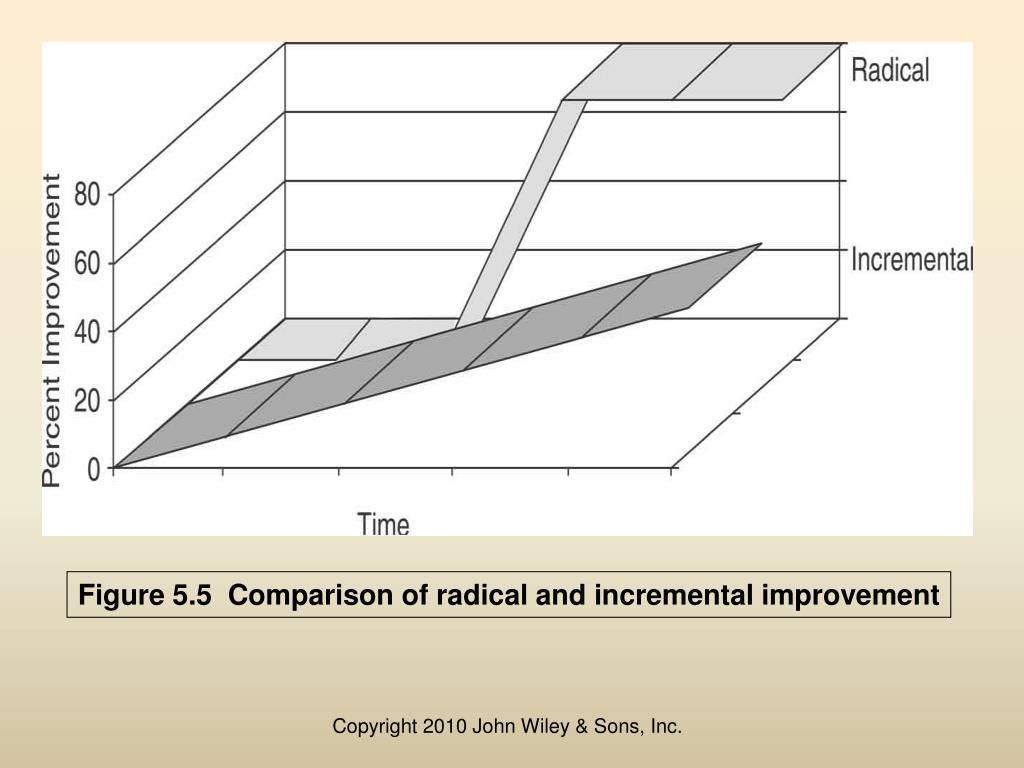 Radical

Incremental

Percent Improvement

80
60
40
20
0

Time

Figure 5.5  Comparison of radical and incremental improvement

Copyright 2010 John Wiley & Sons, Inc.